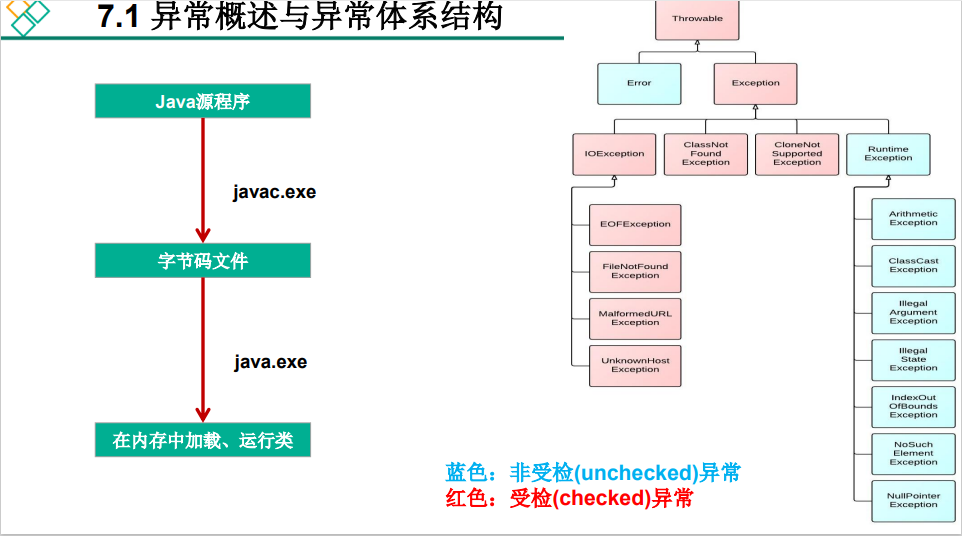 7.1 异常概述与异常体系结构

Java源程序

javac.exe

字节码文件

java.exe

在内存中加载、运行类

Throwable

Error

Exception

IOException

ClassNot Found Exception

CloneNot Supported Exception

Runtime Exception

EOFException

FileNotFound Exception

MalformedURL Exception

UnknownHost Exception

Arithmetic Exception

ClassCast Exception

Illegal Argument Exception

Illegal State Exception

IndexOut OfBounds Exception

NoSuch Element Exception

NullPointer Exception

蓝色：非受检(unchecked)异常
红色：受检(checked)异常